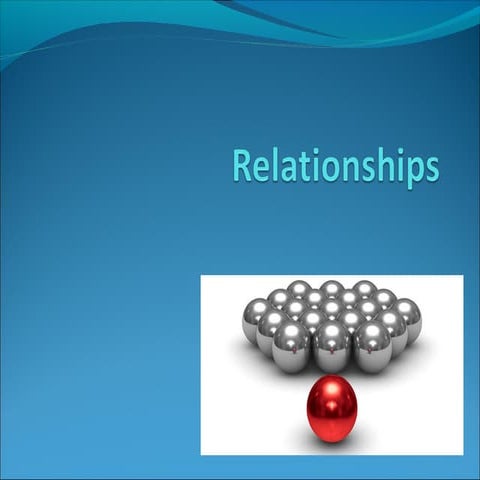 Relationships